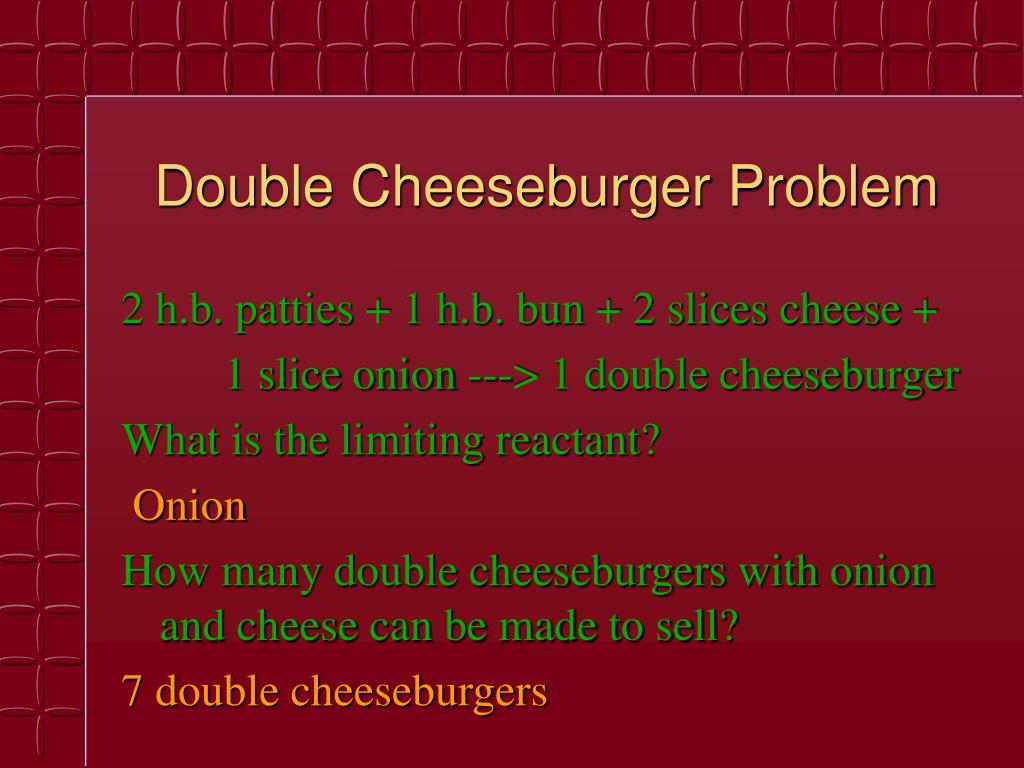 Double Cheeseburger Problem

2 h.b. patties + 1 h.b. bun + 2 slices cheese + 1 slice onion ---> 1 double cheeseburger

What is the limiting reactant?

Onion

How many double cheeseburgers with onion and cheese can be made to sell?

7 double cheeseburgers